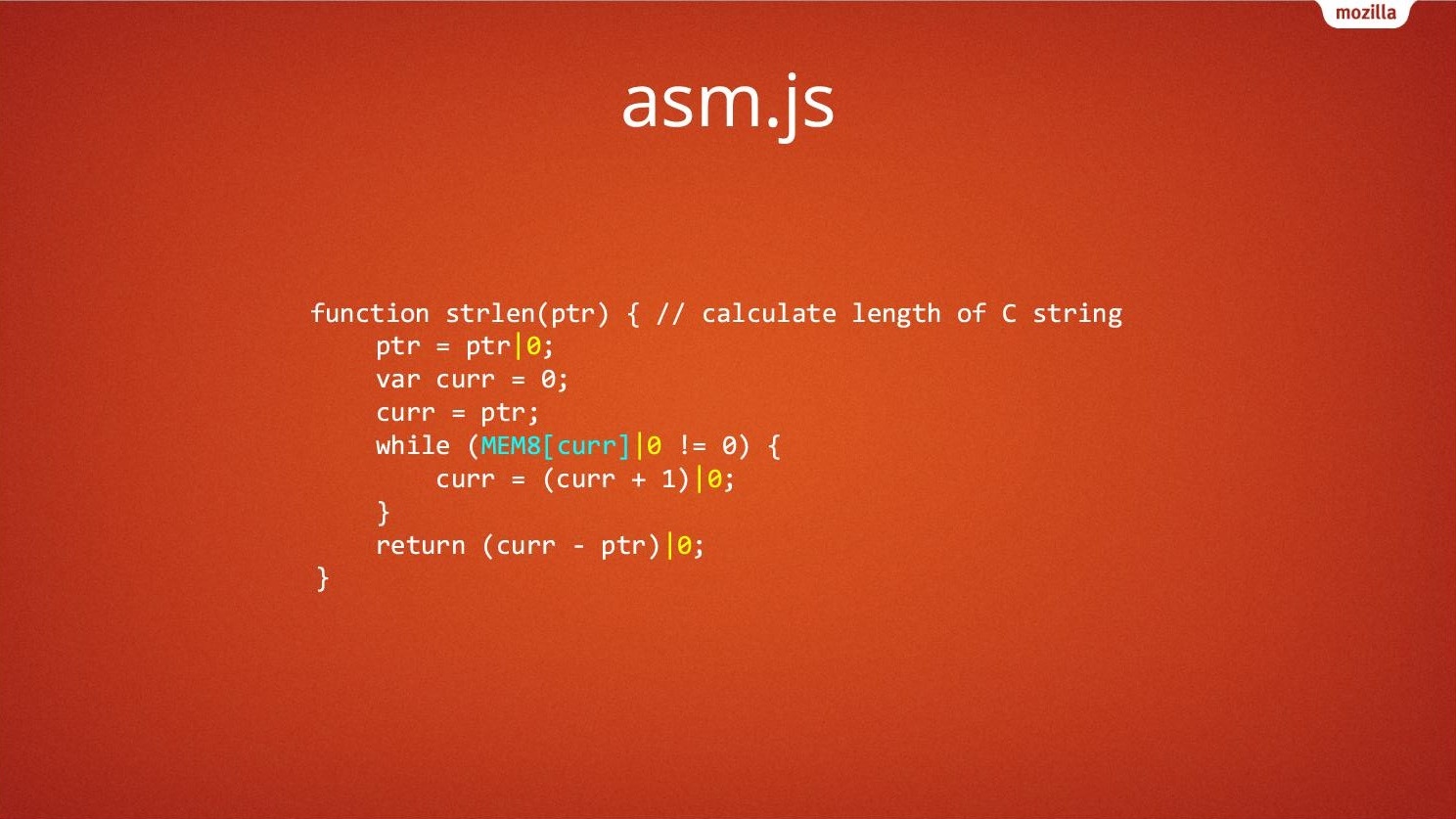 mozilla

asm.js

function strlen(ptr) { // calculate length of C string
    ptr = ptr|0;
    var curr = 0;
    curr = ptr;
    while (MEM8[curr]|0 != 0) {
        curr = (curr + 1)|0;
    }
    return (curr - ptr)|0;
}